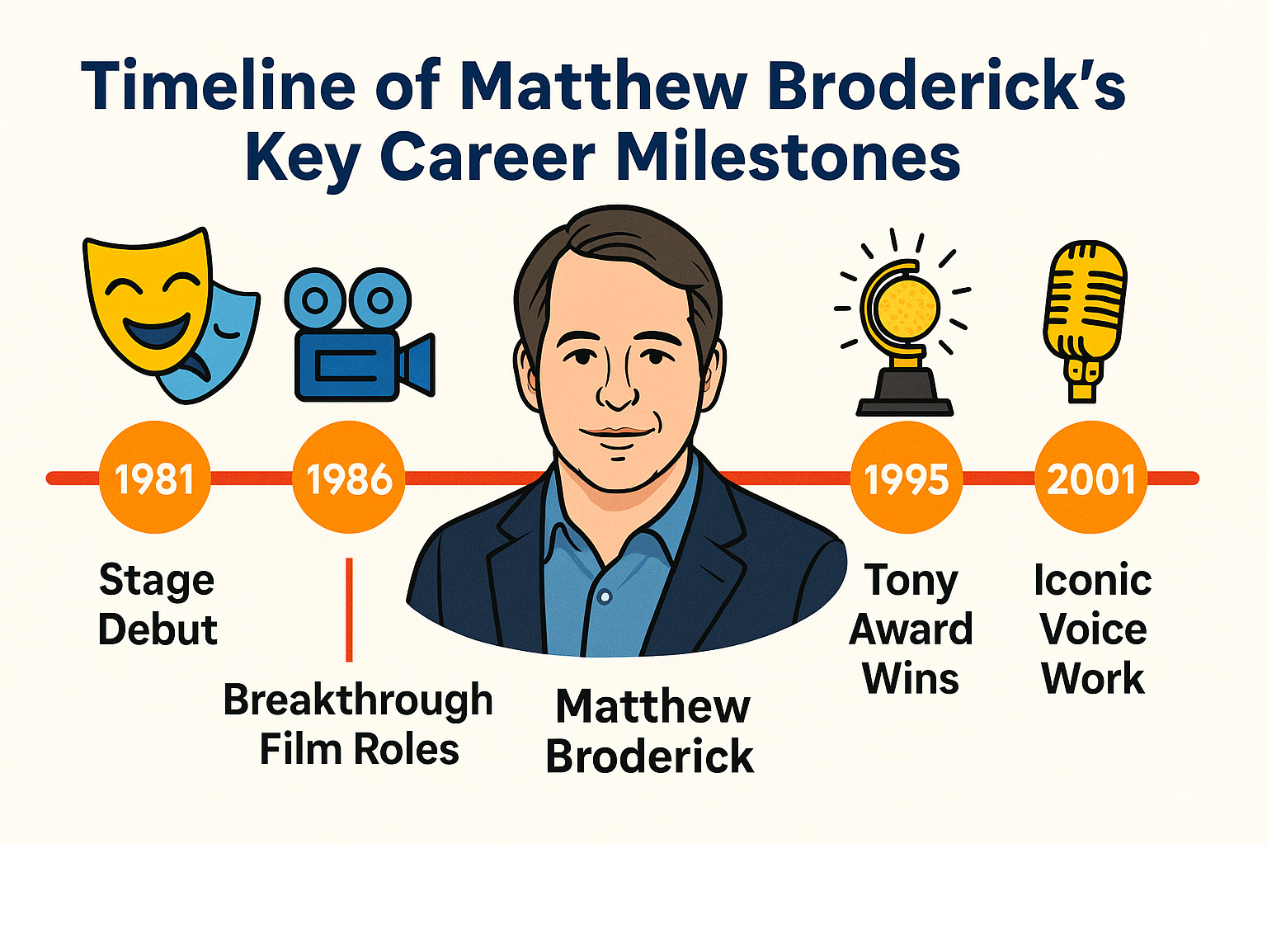 Timeline of Matthew Broderick's Key Career Milestones

1981

Stage Debut

1986

Breakthrough Film Roles

Matthew Broderick

1995

Tony Award Wins

2001

Iconic Voice Work